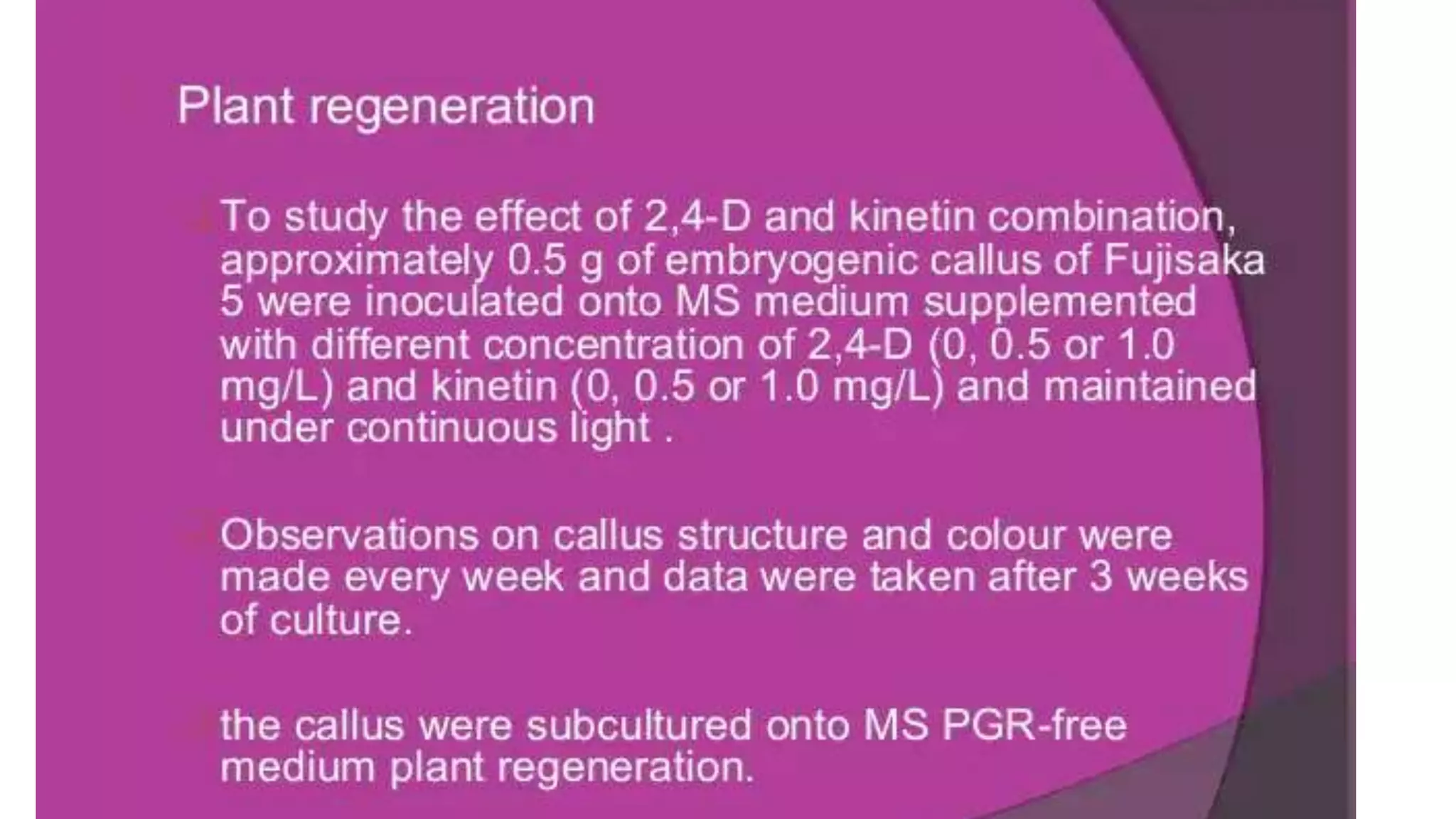 Plant regeneration

To study the effect of 2,4-D and kinetin combination, approximately 0.5 g of embryogenic callus of Fujisaka 5 were inoculated onto MS medium supplemented with different concentration of 2,4-D (0, 0.5 or 1.0 mg/L) and kinetin (0, 0.5 or 1.0 mg/L) and maintained under continuous light .

Observations on callus structure and colour were made every week and data were taken after 3 weeks of culture.

the callus were subcultured onto MS PGR-free medium plant regeneration.